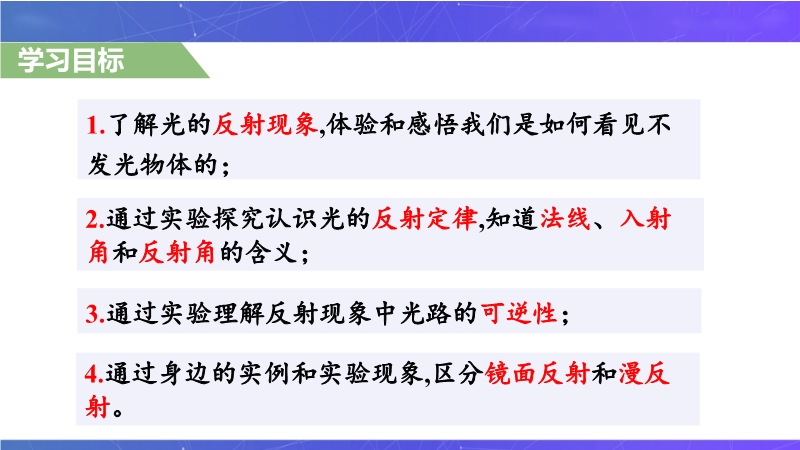 学习目标

1.了解光的反射现象,体验和感悟我们是如何看见不发光物体的；

2.通过实验探究认识光的反射定律,知道法线、入射角和反射角的含义；

3.通过实验理解反射现象中光路的可逆性；

4.通过身边的实例和实验现象,区分镜面反射和漫反射。